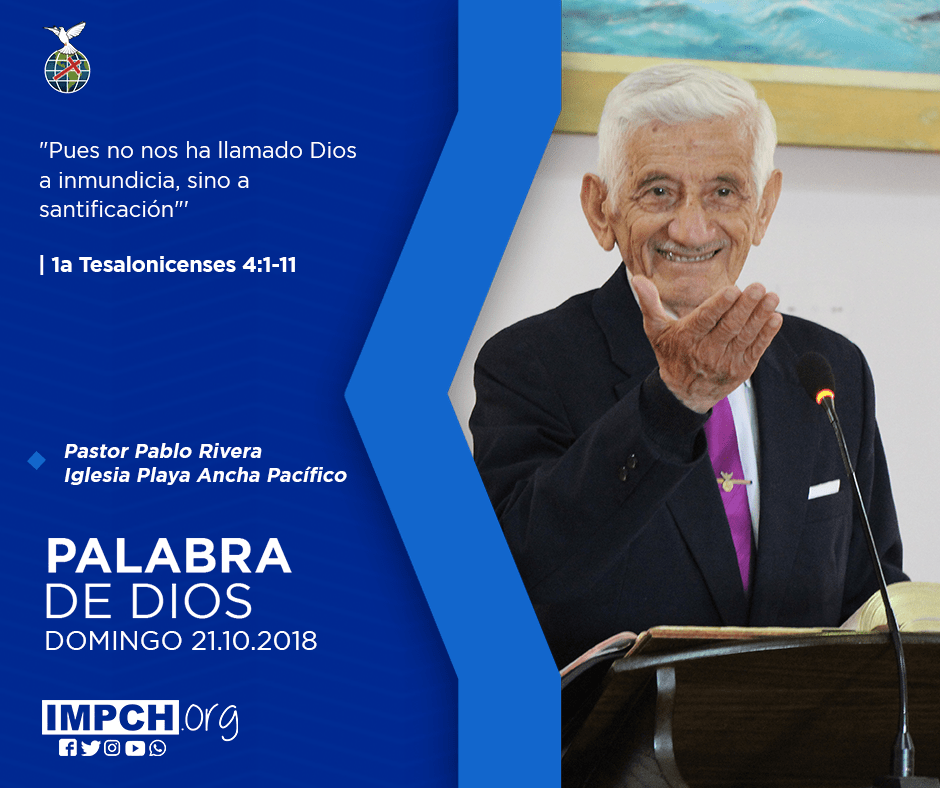 "Pues no nos ha llamado Dios a inmundicia, sino a santificación"'

| 1a Tesalonicenses 4:1-11

Pastor Pablo Rivera
Iglesia Playa Ancha Pacífico

PALABRA
DE DIOS
DOMINGO 21.10.2018

IMPCH.org